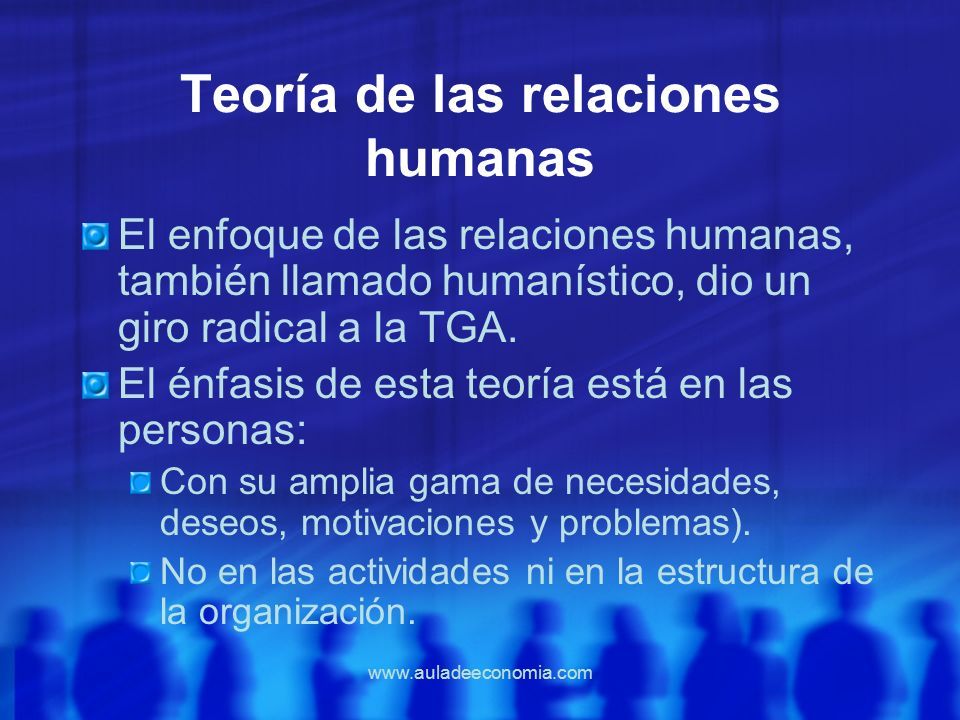 Teoría de las relaciones humanas

El enfoque de las relaciones humanas, también llamado humanístico, dio un giro radical a la TGA.

El énfasis de esta teoría está en las personas:

Con su amplia gama de necesidades, deseos, motivaciones y problemas).

No en las actividades ni en la estructura de la organización.

www.auladeeconomia.com